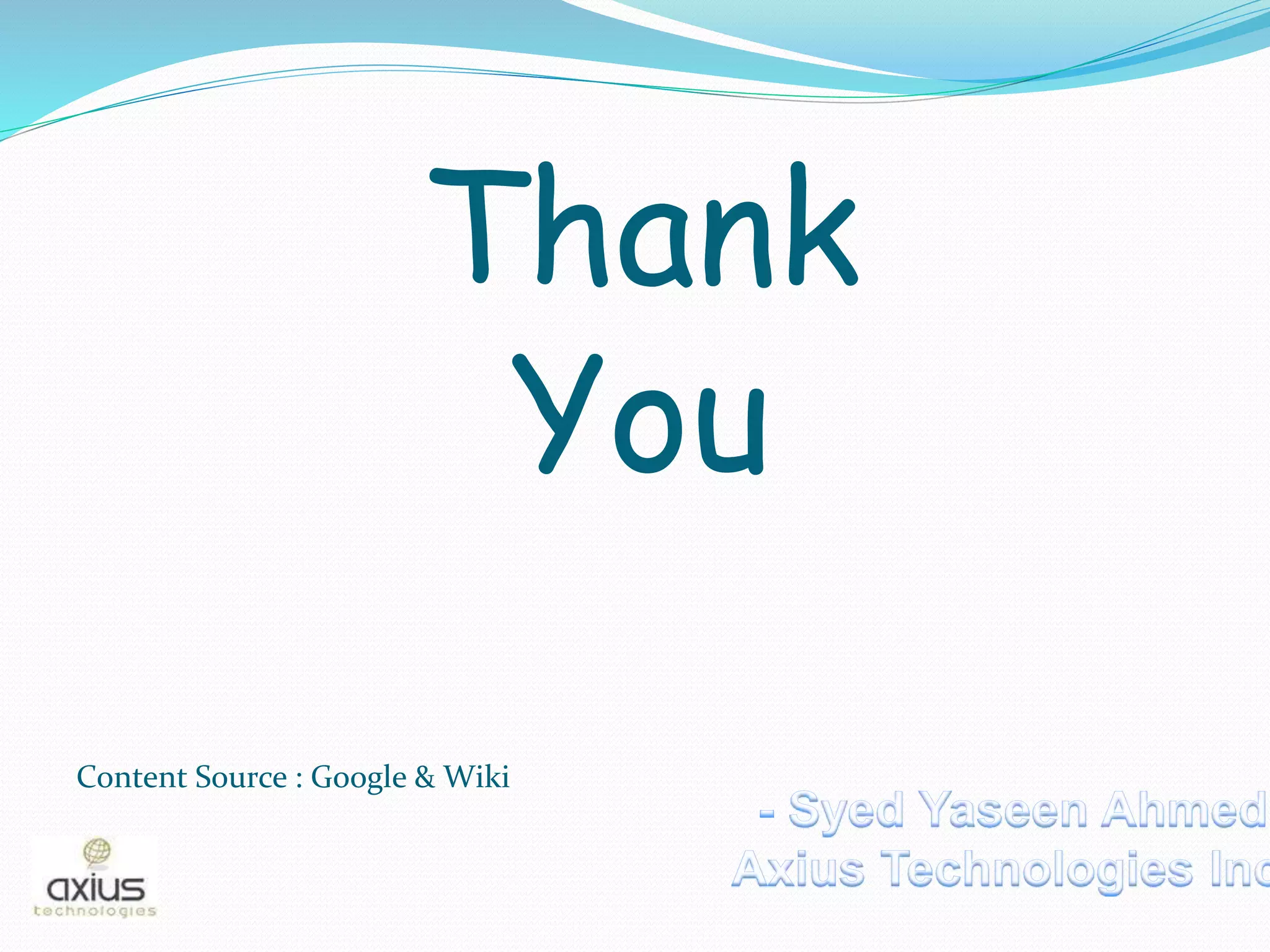 Thank You

Content Source : Google & Wiki

- Syed Yaseen Ahmed
Axius Technologies Inc

axius
technologies